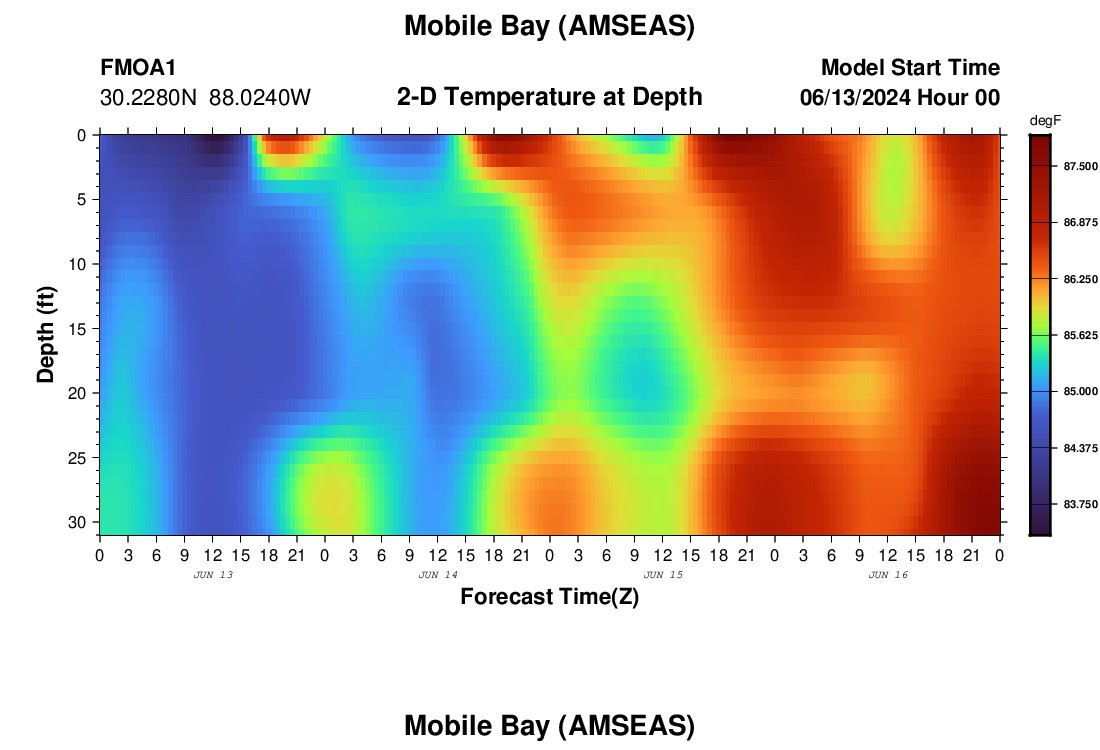 Mobile Bay (AMSEAS)

FMOA1
30.2280N 88.0240W

2-D Temperature at Depth

Model Start Time
06/13/2024 Hour 00

degF

87.500
86.875
86.250
85.625
85.000
84.375
83.750

Depth (ft)

0
5
10
15
20
25
30

0 3 6 9 12 15 18 21 0 3 6 9 12 15 18 21 0 3 6 9 12 15 18 21 0 3 6 9 12 15 18 21 0

JUN 13
JUN 14
JUN 15
JUN 16

Forecast Time(Z)

Mobile Bay (AMSEAS)